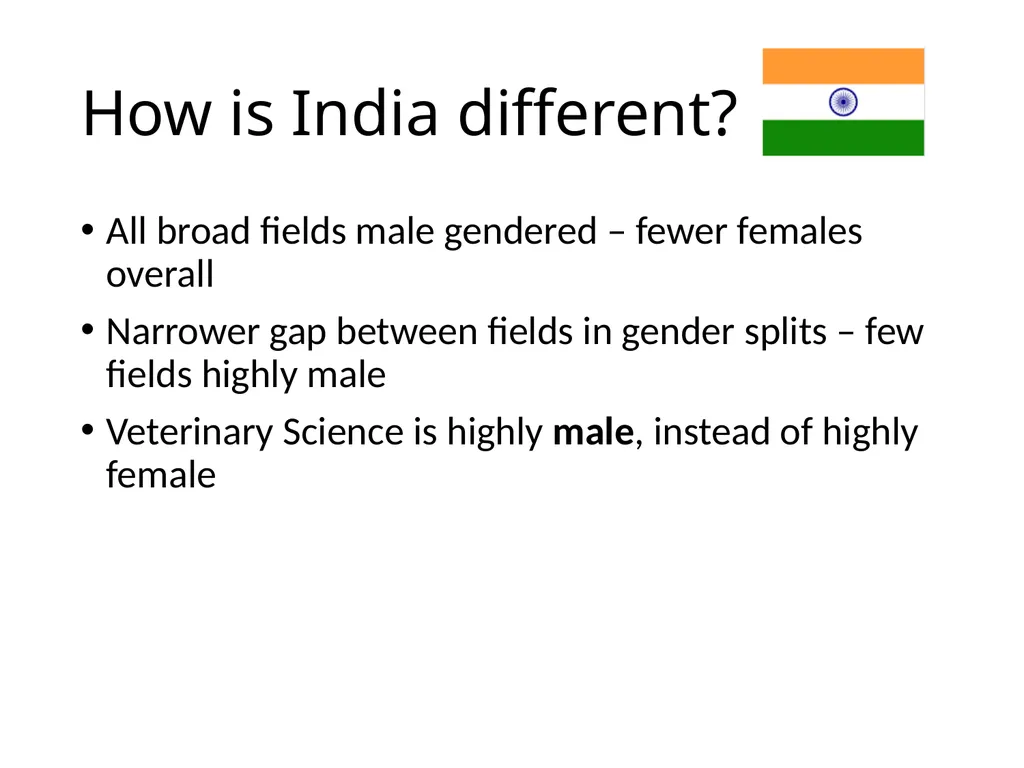 How is India different?

• All broad fields male gendered – fewer females overall

• Narrower gap between fields in gender splits – few fields highly male

• Veterinary Science is highly **male**, instead of highly female